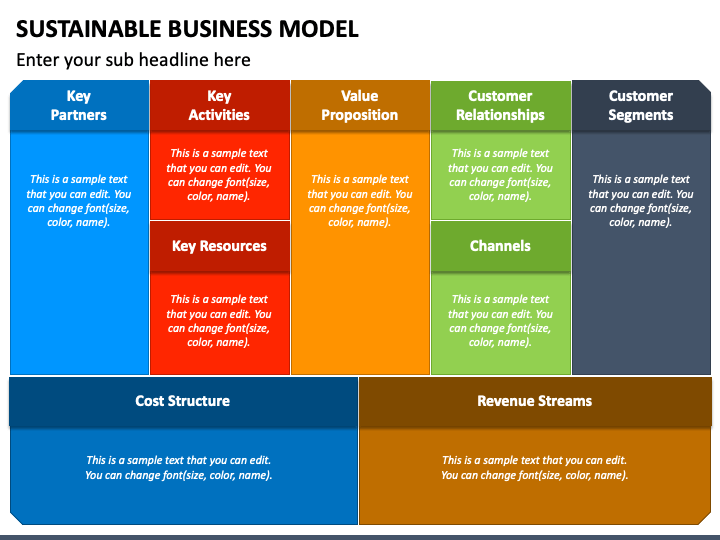 SUSTAINABLE BUSINESS MODEL

Enter your sub headline here

Key Partners

This is a sample text that you can edit. You can change font(size, color, name).

Key Activities

This is a sample text that you can edit. You can change font(size, color, name).

Key Resources

This is a sample text that you can edit. You can change font(size, color, name).

Value Proposition

This is a sample text that you can edit. You can change font(size, color, name).

Customer Relationships

This is a sample text that you can edit. You can change font(size, color, name).

Channels

This is a sample text that you can edit. You can change font(size, color, name).

Customer Segments

This is a sample text that you can edit. You can change font(size, color, name).

Cost Structure

This is a sample text that you can edit. You can change font(size, color, name).

Revenue Streams

This is a sample text that you can edit. You can change font(size, color, name).